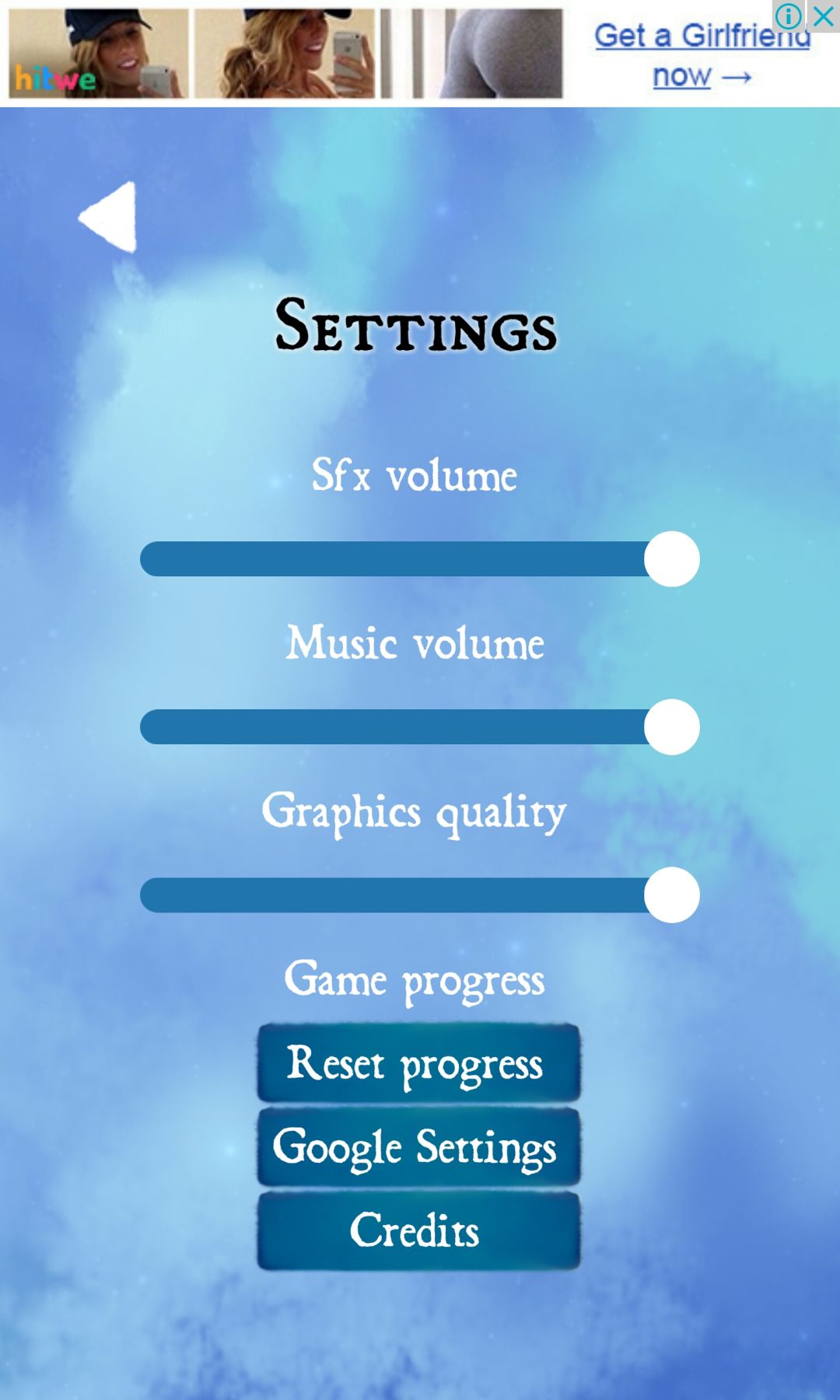 hitwe

Get a Girlfriend now →

SETTINGS

Sfx volume

Music volume

Graphics quality

Game progress

Reset progress

Google Settings

Credits